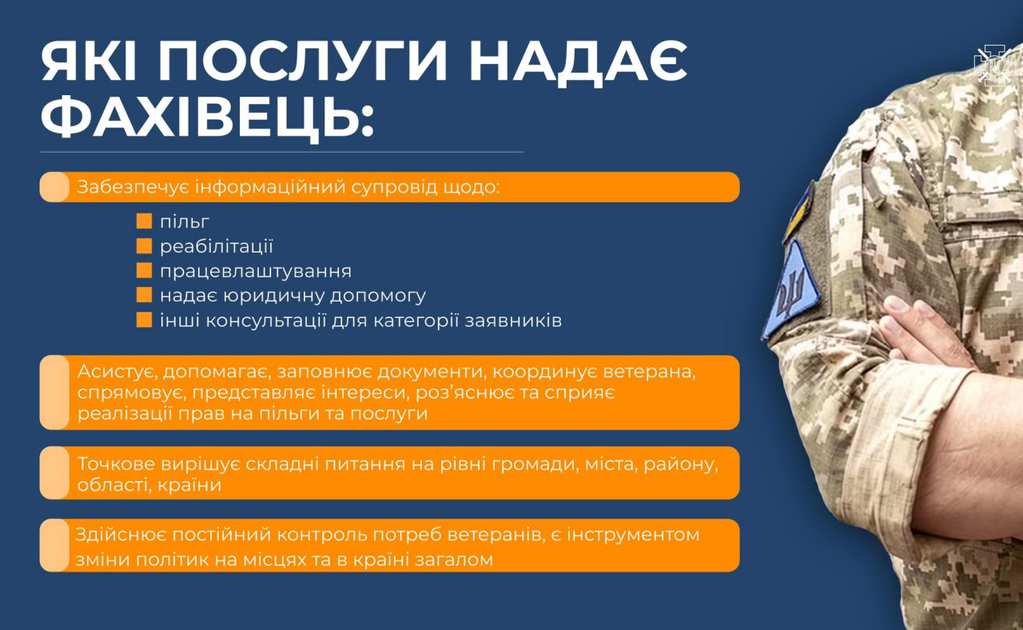 ЯКІ ПОСЛУГИ НАДАЄ ФАХІВЕЦЬ:

Забезпечує інформаційний супровід щодо:

пільг
реабілітації
працевлаштування
надає юридичну допомогу
інші консультації для категорії заявників

Асистує, допомагає, заповнює документи, координує ветерана, спрямовує, представляє інтереси, роз'яснює та сприяє реалізації прав на пільги та послуги

Точкове вирішує складні питання на рівні громади, міста, району, області, країни

Здійснює постійний контроль потреб ветеранів, є інструментом зміни політик на місцях та в країні загалом